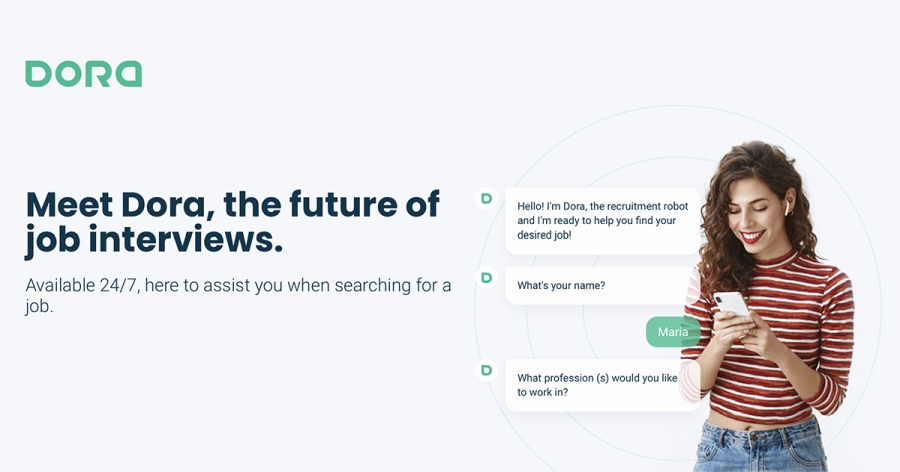 DORA

Meet Dora, the future of job interviews.

Available 24/7, here to assist you when searching for a job.

D

Hello! I'm Dora, the recruitment robot and I'm ready to help you find your desired job!

D

What's your name?

Maria

D

What profession (s) would you like to work in?